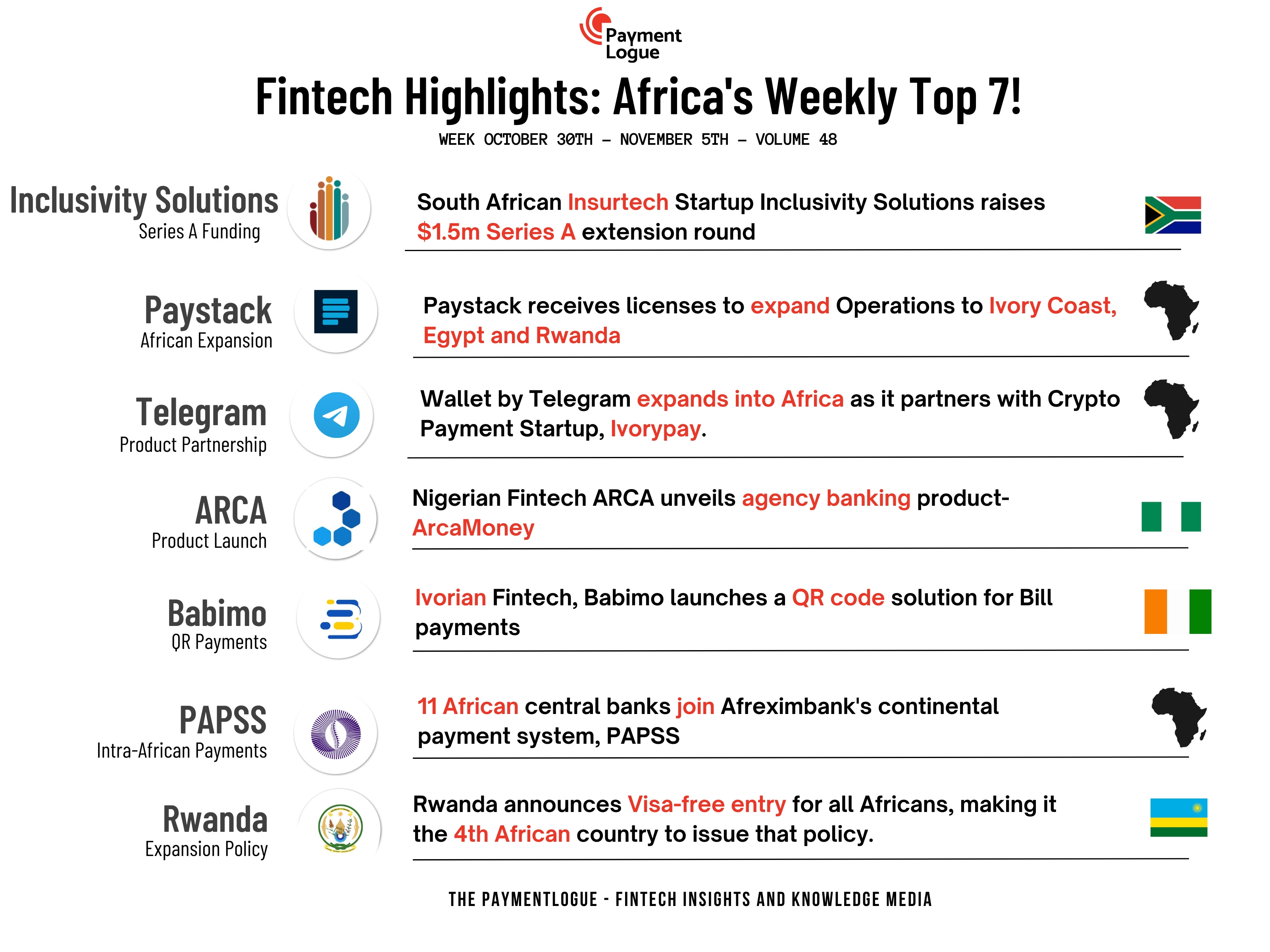 Payment Logue

Fintech Highlights: Africa's Weekly Top 7!

WEEK OCTOBER 30TH – NOVEMBER 5TH – VOLUME 48

Inclusivity Solutions
Series A Funding

South African Insurtech Startup Inclusivity Solutions raises $1.5m Series A extension round

Paystack
African Expansion

Paystack receives licenses to expand Operations to Ivory Coast, Egypt and Rwanda

Telegram
Product Partnership

Wallet by Telegram expands into Africa as it partners with Crypto Payment Startup, Ivorypay.

ARCA
Product Launch

Nigerian Fintech ARCA unveils agency banking product- ArcaMoney

Babimo
QR Payments

Ivorian Fintech, Babimo launches a QR code solution for Bill payments

PAPSS
Intra-African Payments

11 African central banks join Afreximbank's continental payment system, PAPSS

Rwanda
Expansion Policy

Rwanda announces Visa-free entry for all Africans, making it the 4th African country to issue that policy.

THE PAYMENTLOGUE - FINTECH INSIGHTS AND KNOWLEDGE MEDIA